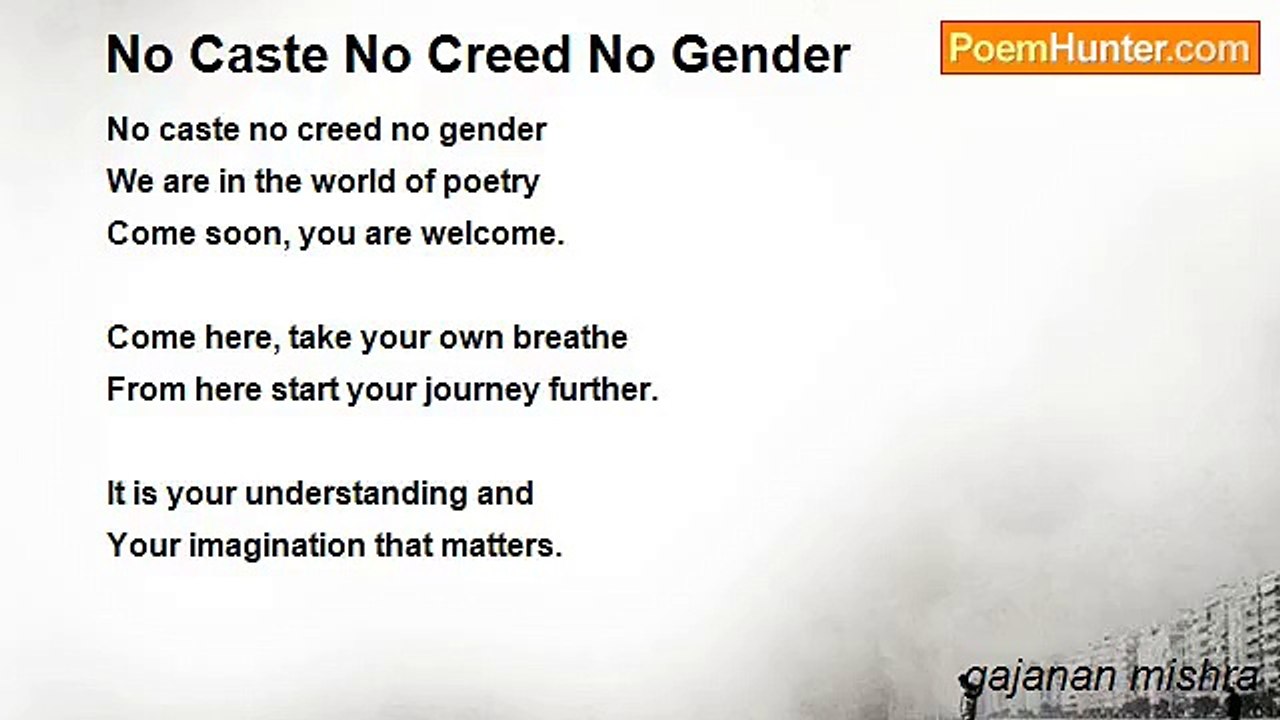 No Caste No Creed No Gender

PoemHunter.com

No caste no creed no gender
We are in the world of poetry
Come soon, you are welcome.

Come here, take your own breathe
From here start your journey further.

It is your understanding and
Your imagination that matters.

gajanan mishra